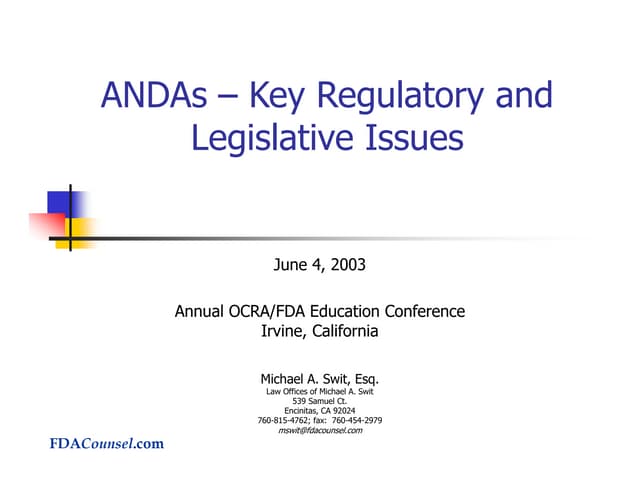 ANDAs – Key Regulatory and Legislative Issues

June 4, 2003

Annual OCRA/FDA Education Conference
Irvine, California

Michael A. Swit, Esq.
Law Offices of Michael A. Swit
539 Samuel Ct.
Encinitas, CA 92024
760-815-4762; fax: 760-454-2979
mswit@fdacounsel.com

FDACounsel.com